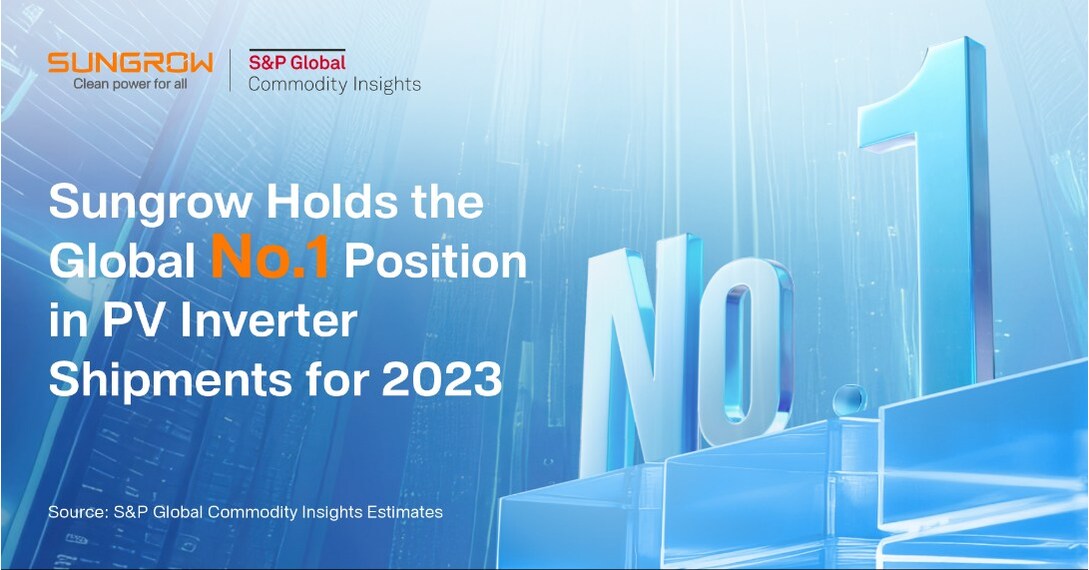 SUNGROW
Clean power for all

S&P Global
Commodity Insights

Sungrow Holds the Global No.1 Position in PV Inverter Shipments for 2023

No.1

Source: S&P Global Commodity Insights Estimates